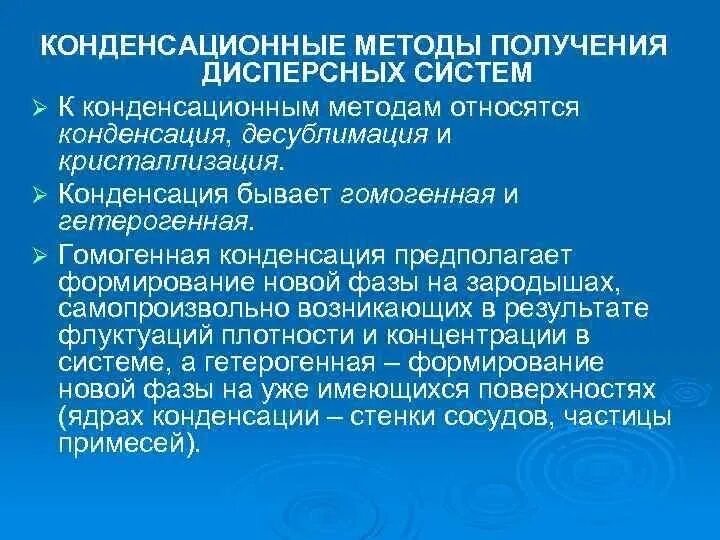 КОНДЕНСАЦИОННЫЕ МЕТОДЫ ПОЛУЧЕНИЯ ДИСПЕРСНЫХ СИСТЕМ

➢ К конденсационным методам относятся конденсация, десублимация и кристаллизация.

➢ Конденсация бывает гомогенная и гетерогенная.

➢ Гомогенная конденсация предполагает формирование новой фазы на зародышах, самопроизвольно возникающих в результате флуктуаций плотности и концентрации в системе, а гетерогенная – формирование новой фазы на уже имеющихся поверхностях (ядрах конденсации – стенки сосудов, частицы примесей).